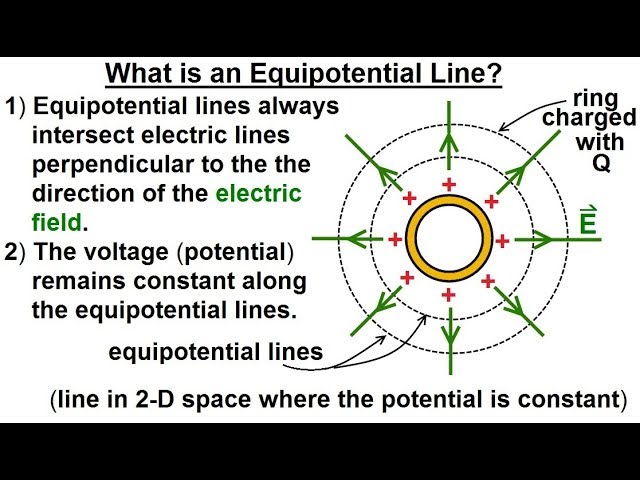 What is an Equipotential Line?

1) Equipotential lines always intersect electric lines perpendicular to the the direction of the electric field.

2) The voltage (potential) remains constant along the equipotential lines.

ring charged with Q

+ + + + + + + +

$\vec{E}$

equipotential lines

(line in 2-D space where the potential is constant)